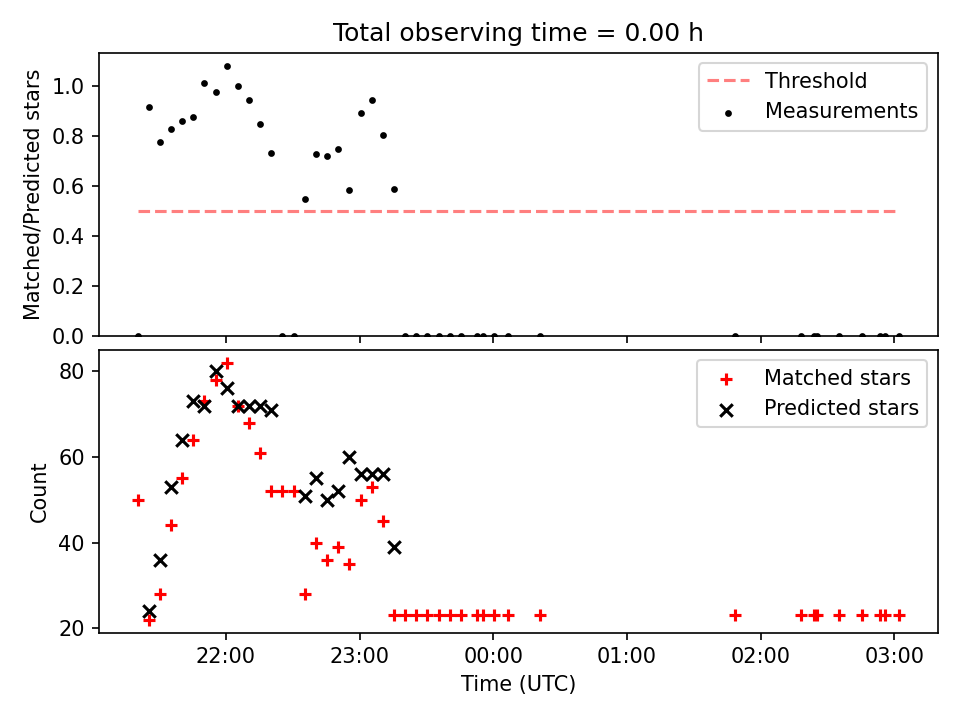 Total observing time = 0.00 h

Matched/Predicted stars

1.0
0.8
0.6
0.4
0.2
0.0

Threshold
Measurements

Count

80
60
40
20

Matched stars
Predicted stars

22:00
23:00
00:00
01:00
02:00
03:00

Time (UTC)